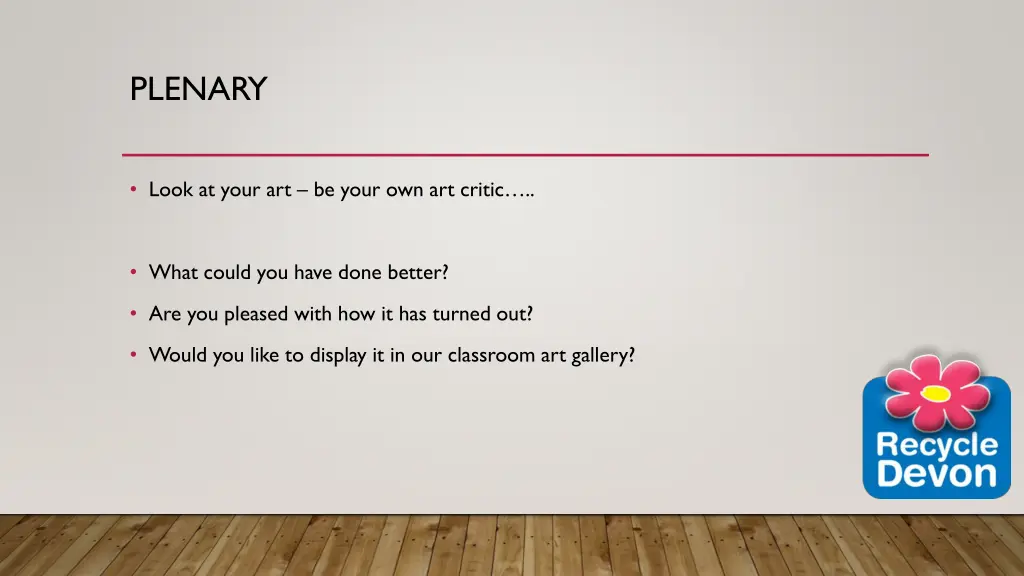 PLENARY

• Look at your art – be your own art critic…..

• What could you have done better?
• Are you pleased with how it has turned out?
• Would you like to display it in our classroom art gallery?

Recycle Devon